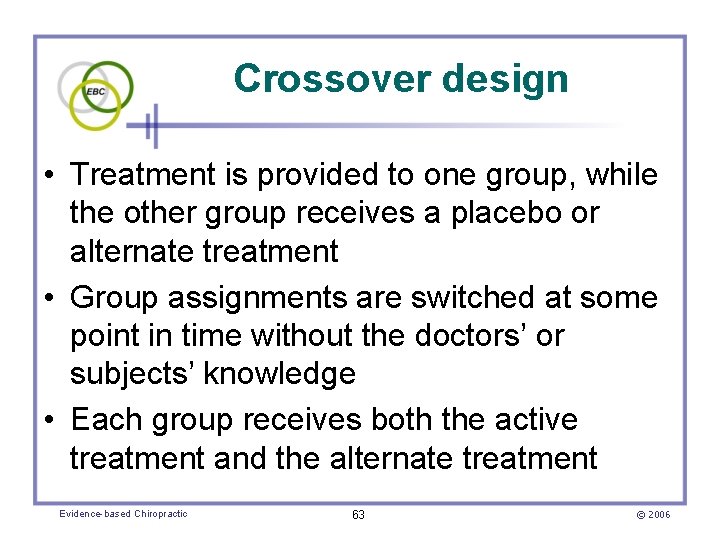 EBC

Crossover design

• Treatment is provided to one group, while the other group receives a placebo or alternate treatment
• Group assignments are switched at some point in time without the doctors' or subjects' knowledge
• Each group receives both the active treatment and the alternate treatment

Evidence-based Chiropractic 63 © 2006